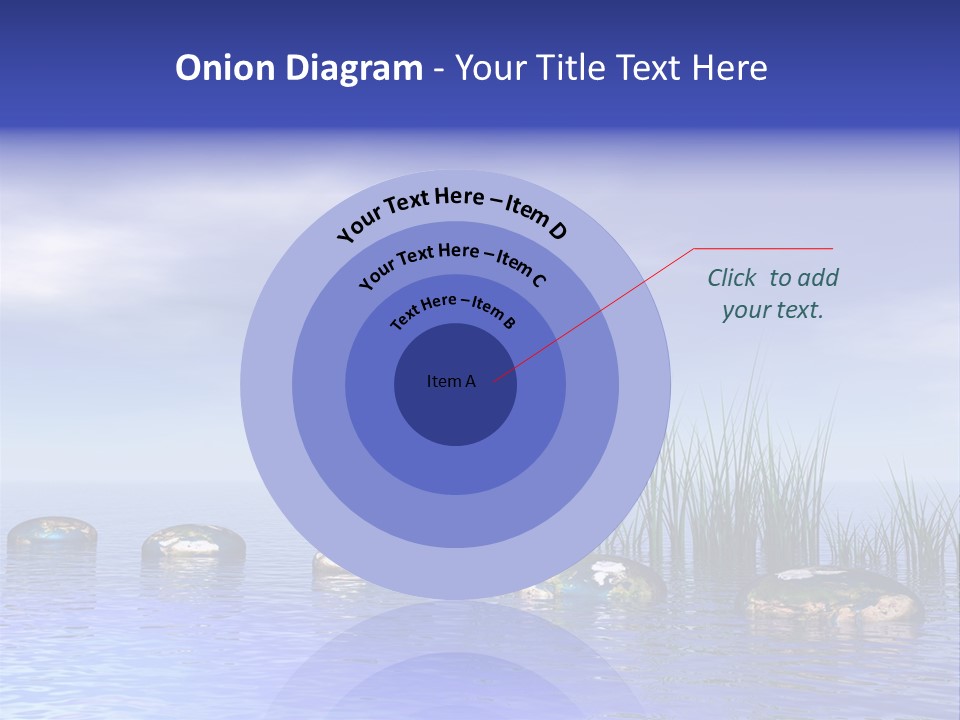 Onion Diagram - Your Title Text Here

Your Text Here – Item D

Your Text Here – Item C

Text Here – Item B

Item A

Click to add your text.